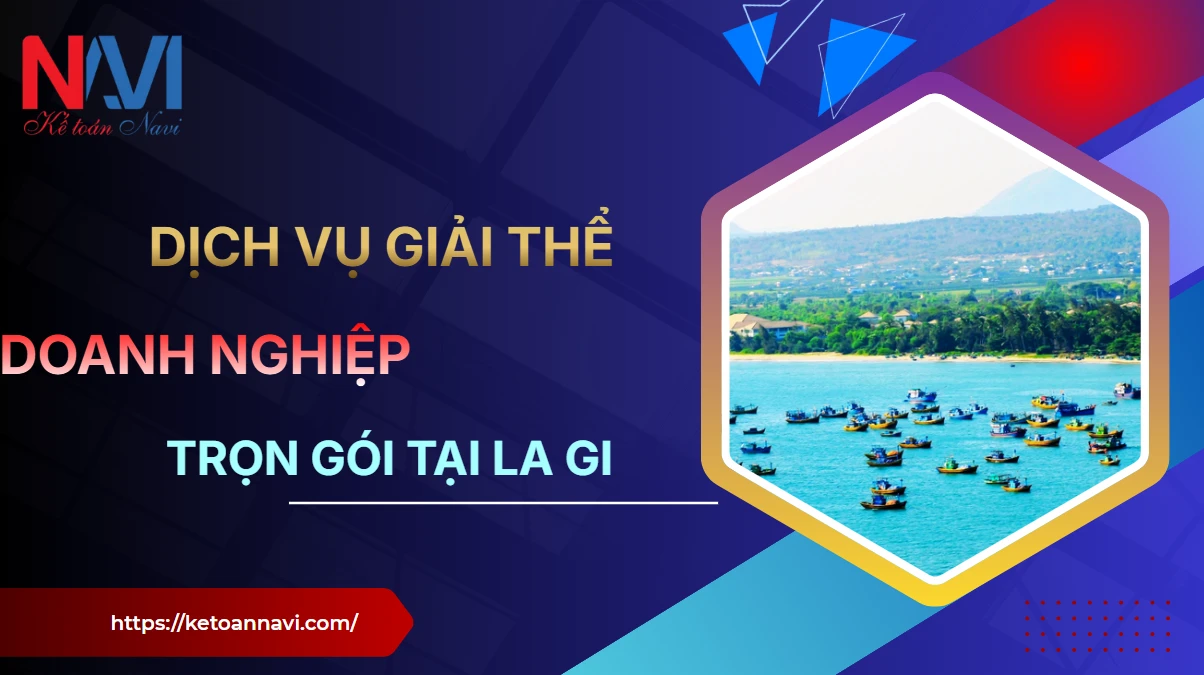 NAVI
Kế toán Navi

DỊCH VỤ GIẢI THỂ

DOANH NGHIỆP

TRỌN GÓI TẠI LA GI

https://ketoannavi.com/